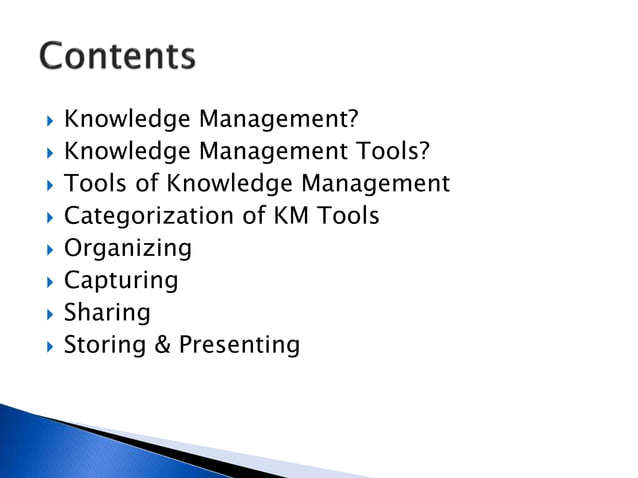 Contents

Knowledge Management?
Knowledge Management Tools?
Tools of Knowledge Management
Categorization of KM Tools
Organizing
Capturing
Sharing
Storing & Presenting